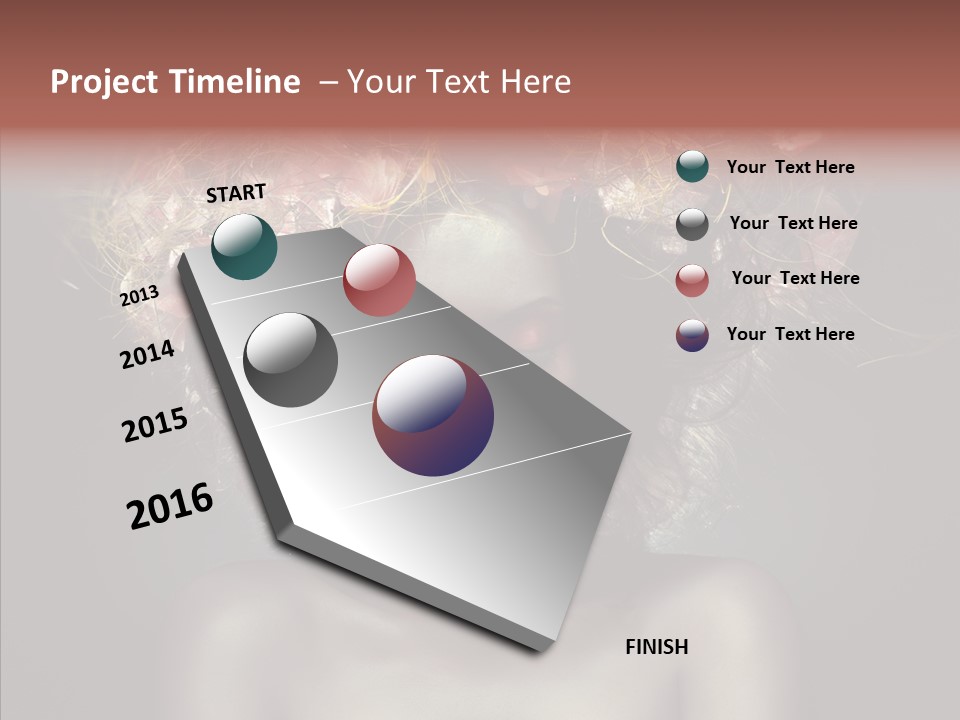 Project Timeline – Your Text Here

START

2013

2014

2015

2016

FINISH

Your Text Here

Your Text Here

Your Text Here

Your Text Here